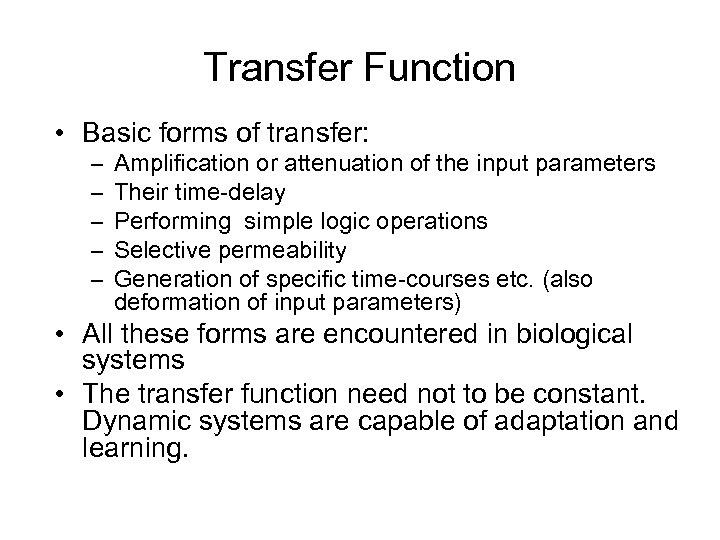 Transfer Function

• Basic forms of transfer:
– Amplification or attenuation of the input parameters
– Their time-delay
– Performing simple logic operations
– Selective permeability
– Generation of specific time-courses etc. (also deformation of input parameters)

• All these forms are encountered in biological systems

• The transfer function need not to be constant. Dynamic systems are capable of adaptation and learning.